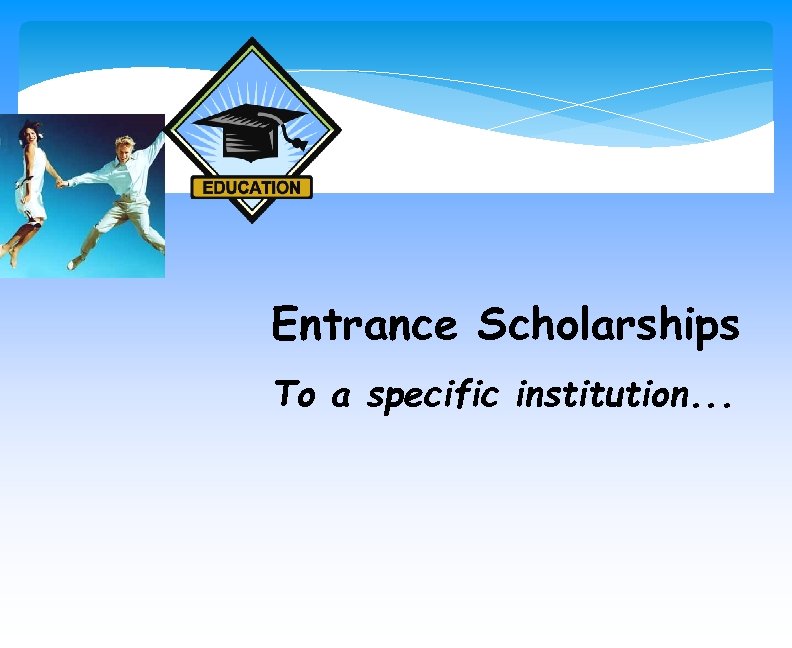 EDUCATION

Entrance Scholarships

To a specific institution...